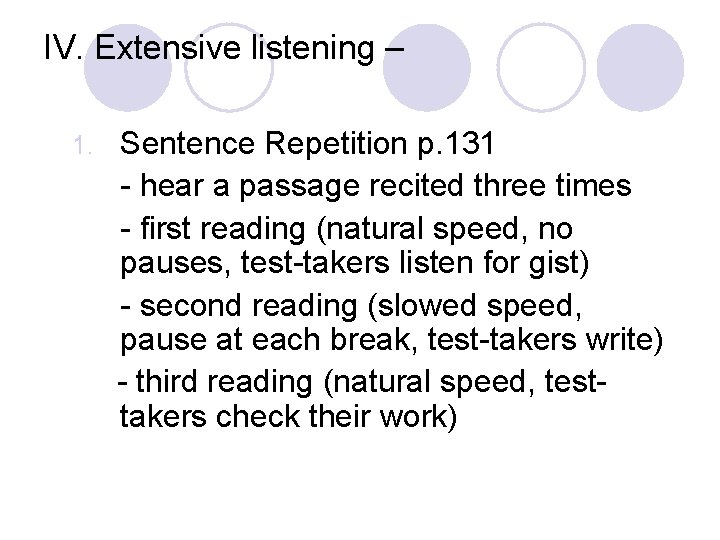 IV. Extensive listening –

1. Sentence Repetition p.131

- hear a passage recited three times

- first reading (natural speed, no pauses, test-takers listen for gist)

- second reading (slowed speed, pause at each break, test-takers write)

- third reading (natural speed, test-takers check their work)